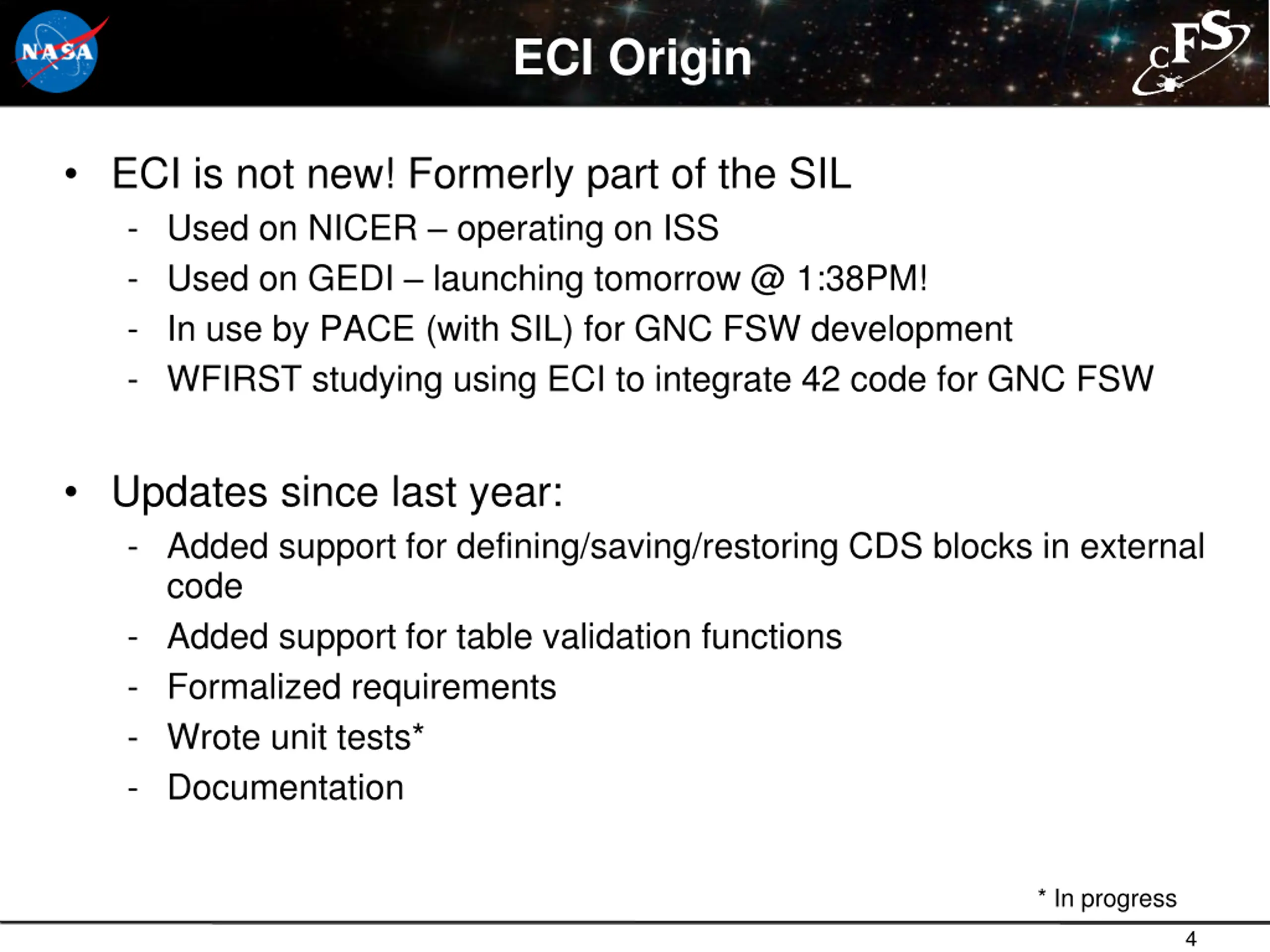 NASA

ECI Origin

cFS

• ECI is not new! Formerly part of the SIL
- Used on NICER – operating on ISS
- Used on GEDI – launching tomorrow @ 1:38PM!
- In use by PACE (with SIL) for GNC FSW development
- WFIRST studying using ECI to integrate 42 code for GNC FSW

• Updates since last year:
- Added support for defining/saving/restoring CDS blocks in external code
- Added support for table validation functions
- Formalized requirements
- Wrote unit tests*
- Documentation

* In progress

4